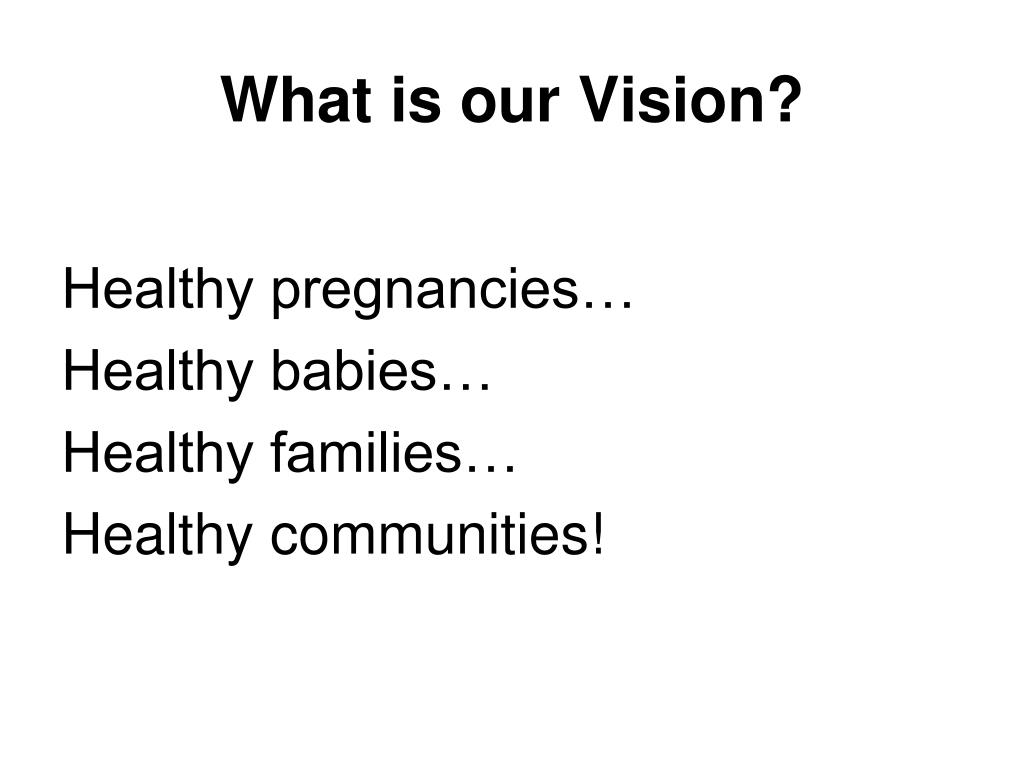 What is our Vision?

Healthy pregnancies…
Healthy babies…
Healthy families…
Healthy communities!